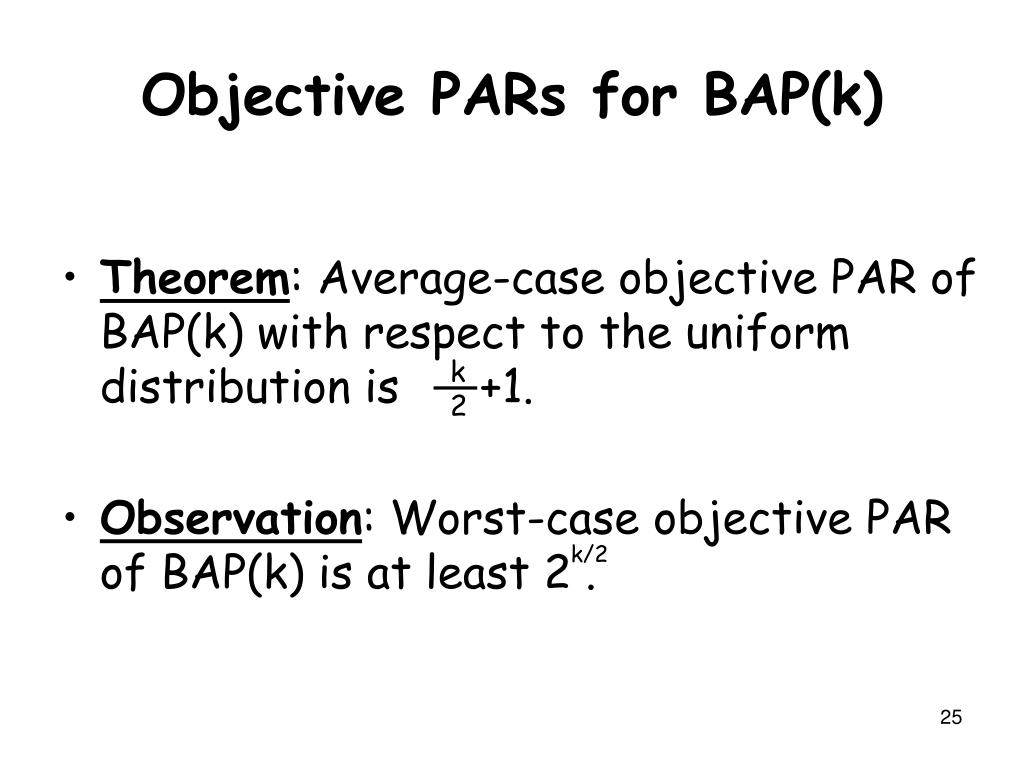 Objective PARs for BAP(k)

• Theorem: Average-case objective PAR of BAP(k) with respect to the uniform distribution is $\frac{k}{2}+1$.

• Observation: Worst-case objective PAR of BAP(k) is at least $2^{k/2}$.

25